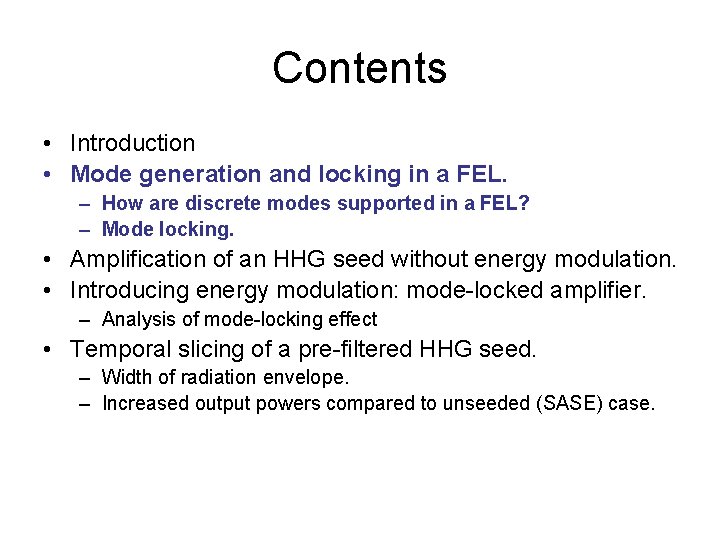 Contents

• Introduction
• Mode generation and locking in a FEL.
  – How are discrete modes supported in a FEL?
  – Mode locking.
• Amplification of an HHG seed without energy modulation.
• Introducing energy modulation: mode-locked amplifier.
  – Analysis of mode-locking effect
• Temporal slicing of a pre-filtered HHG seed.
  – Width of radiation envelope.
  – Increased output powers compared to unseeded (SASE) case.